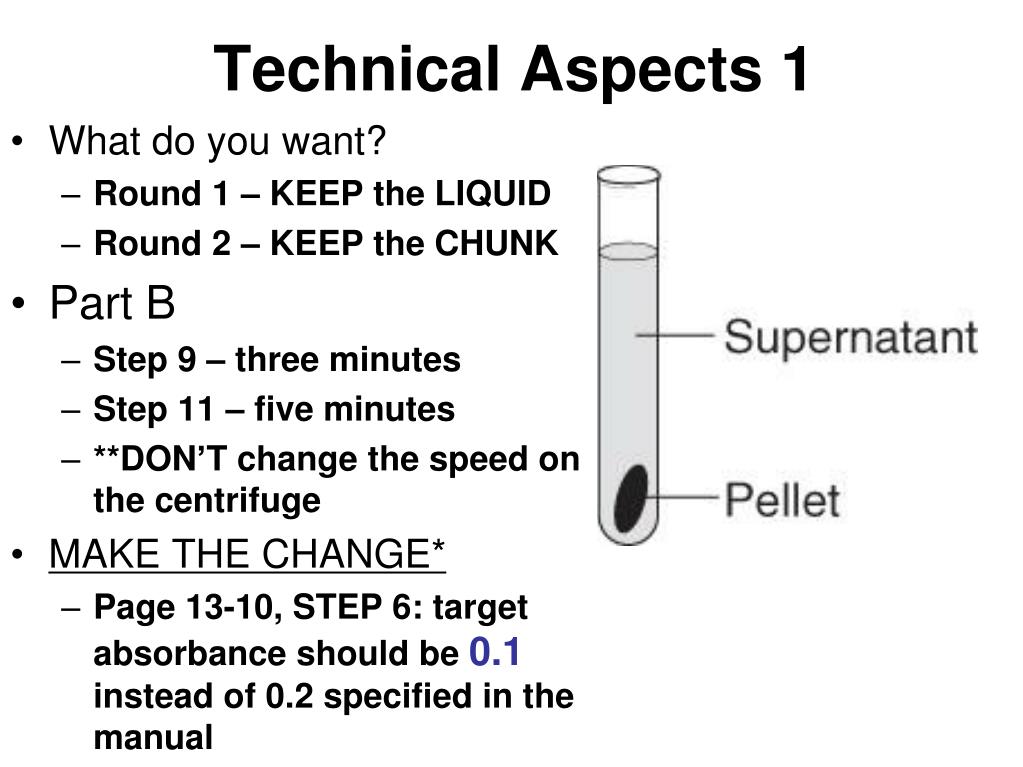 Technical Aspects 1

• What do you want?
– Round 1 – KEEP the LIQUID
– Round 2 – KEEP the CHUNK

• Part B
– Step 9 – three minutes
– Step 11 – five minutes
– **DON'T change the speed on the centrifuge

• MAKE THE CHANGE*
– Page 13-10, STEP 6: target absorbance should be 0.1 instead of 0.2 specified in the manual

Supernatant
Pellet